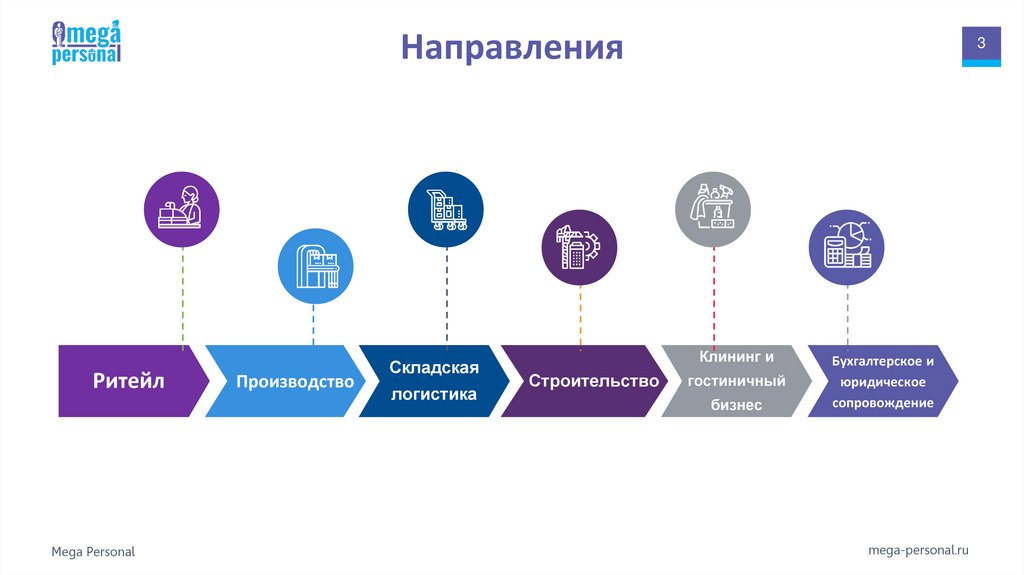 mega personal

Направления

3

Ритейл

Производство

Складская логистика

Строительство

Клининг и гостиничный бизнес

Бухгалтерское и юридическое сопровождение

Mega Personal

mega-personal.ru